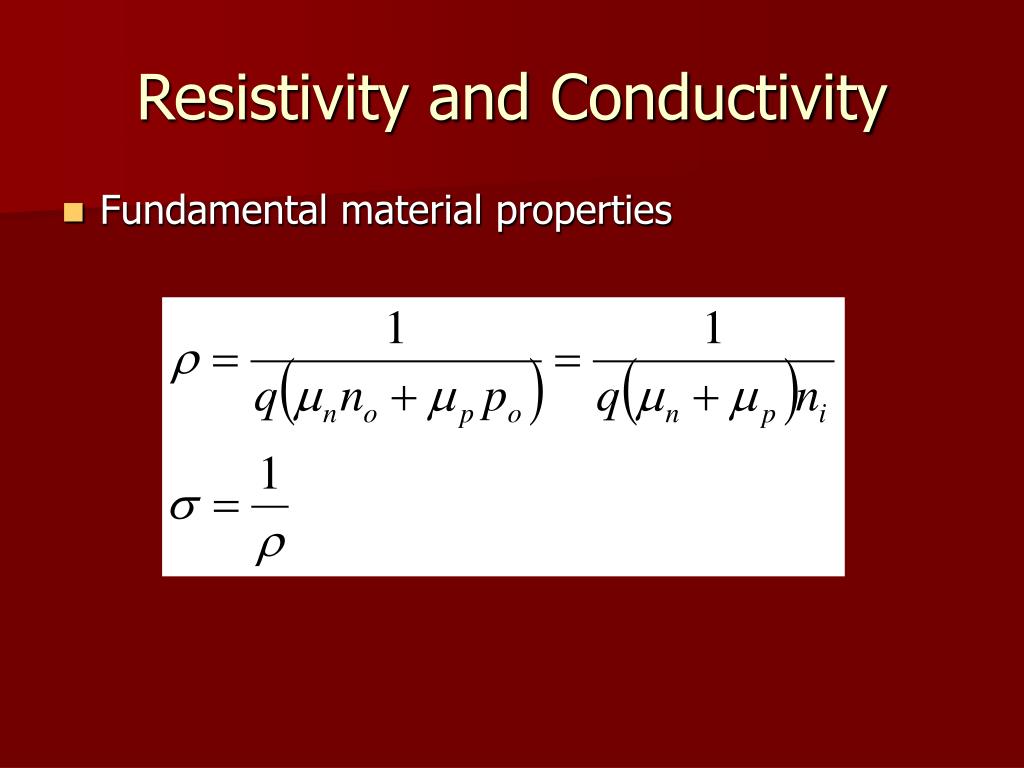 Resistivity and Conductivity

Fundamental material properties

$\rho = \frac{1}{q(\mu_n n_o + \mu_p p_o)} = \frac{1}{q(\mu_n + \mu_p)n_i}$

$\sigma = \frac{1}{\rho}$